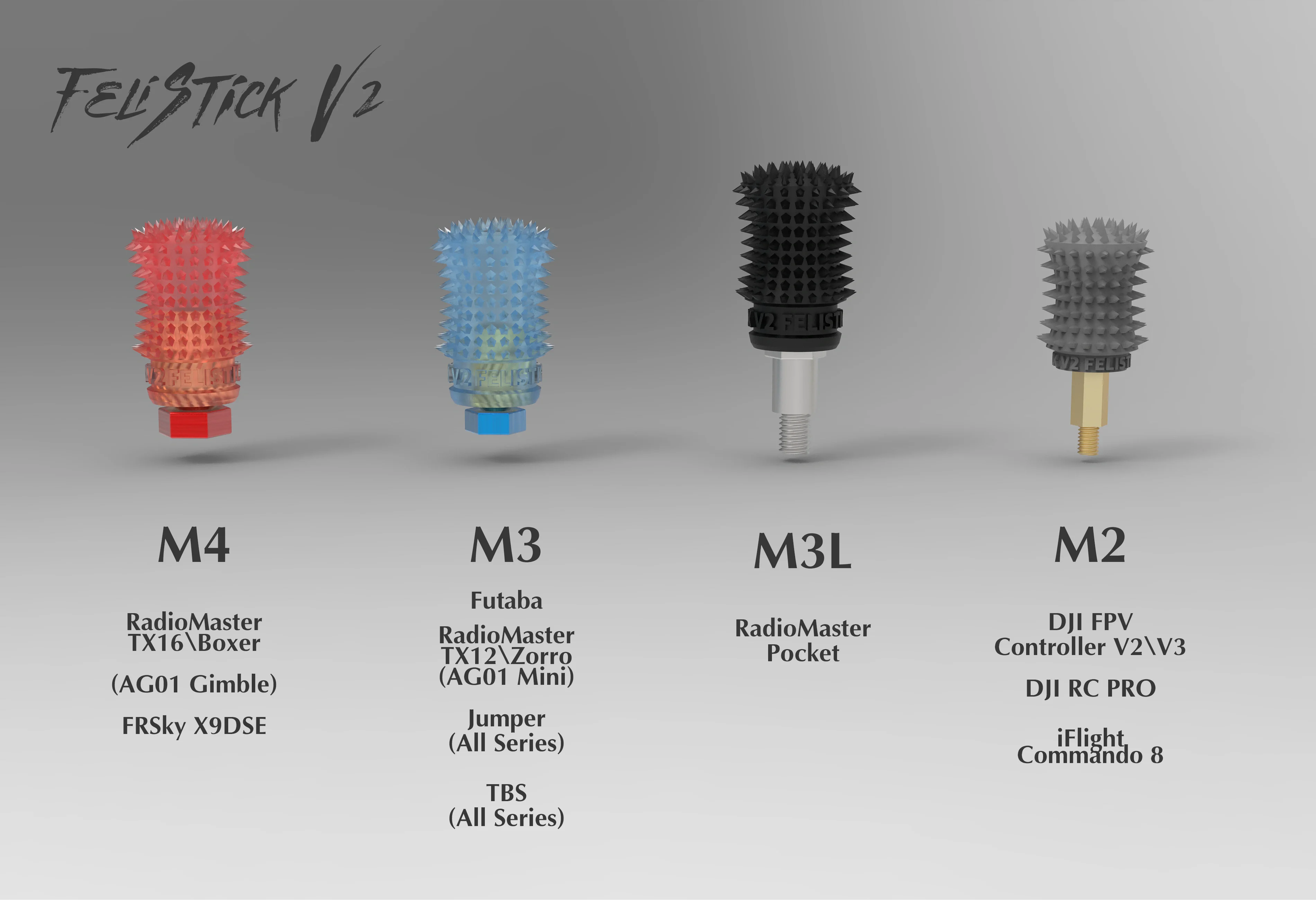 FeliStick V2

V2 FELIST

V2 FELIST

V2 FELIST

V2 FELIST

M4

RadioMaster TX16\Boxer

(AG01 Gimble)

FRSky X9DSE

M3

Futaba

RadioMaster TX12\Zorro (AG01 Mini)

Jumper (All Series)

TBS (All Series)

M3L

RadioMaster Pocket

M2

DJI FPV Controller V2\V3

DJI RC PRO

iFlight Commando 8